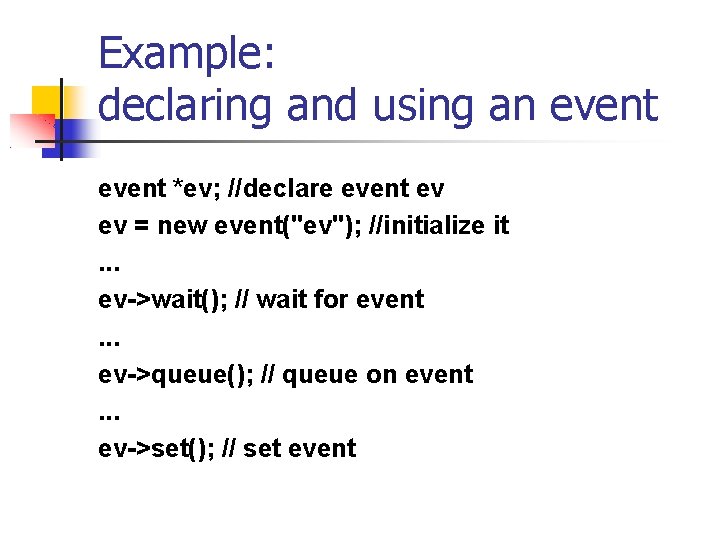 Example:
declaring and using an event

event *ev; //declare event ev
ev = new event("ev"); //initialize it
...
ev->wait(); // wait for event
...
ev->queue(); // queue on event
...
ev->set(); // set event